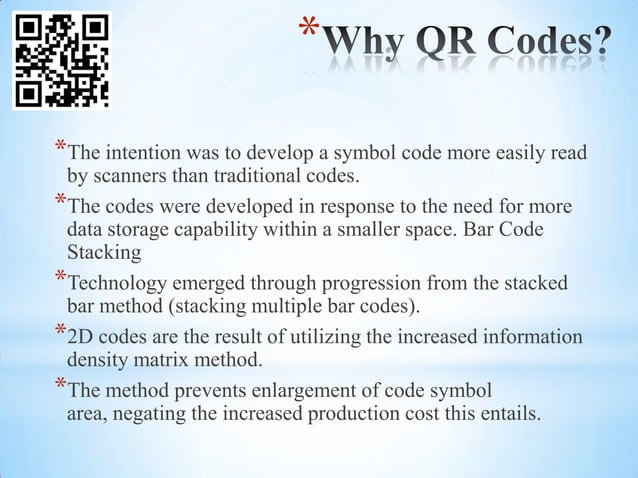 *Why QR Codes?

*The intention was to develop a symbol code more easily read by scanners than traditional codes.

*The codes were developed in response to the need for more data storage capability within a smaller space. Bar Code Stacking

*Technology emerged through progression from the stacked bar method (stacking multiple bar codes).

*2D codes are the result of utilizing the increased information density matrix method.

*The method prevents enlargement of code symbol area, negating the increased production cost this entails.